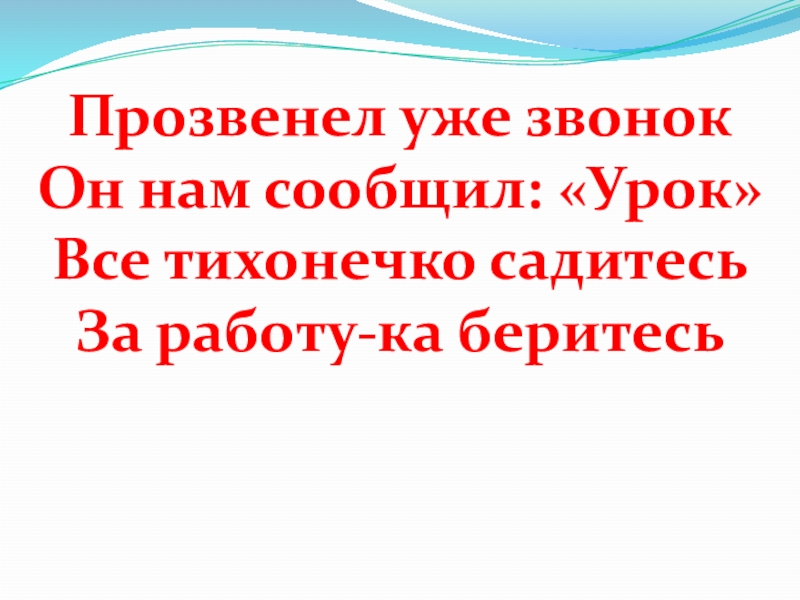 Прозвенел уже звонок
Он нам сообщил: «Урок»
Все тихонечко садитесь
За работу-ка беритесь